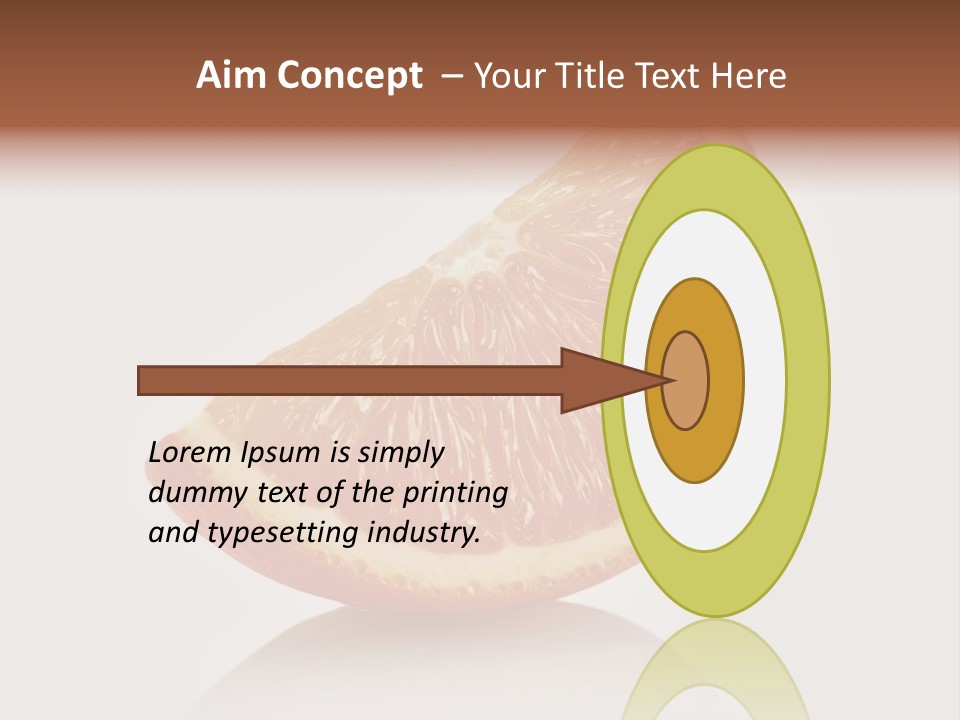 Aim Concept – Your Title Text Here

Lorem Ipsum is simply dummy text of the printing and typesetting industry.